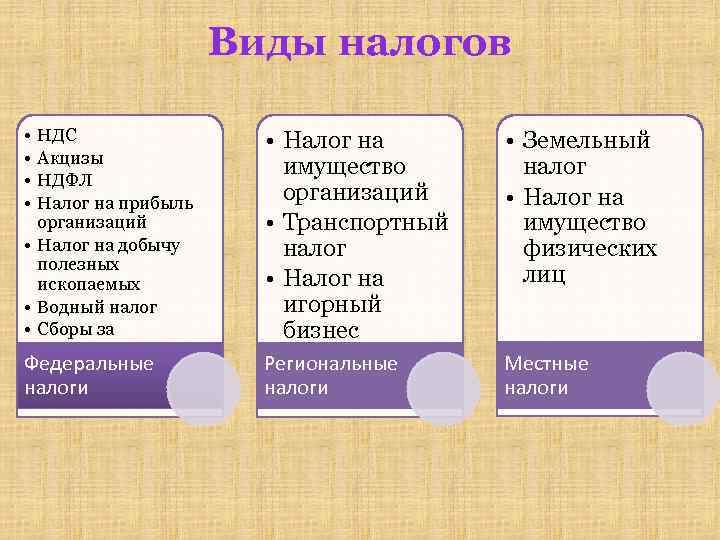 Виды налогов

• НДС
• Акцизы
• НДФЛ
• Налог на прибыль организаций
• Налог на добычу полезных ископаемых
• Водный налог
• Сборы за

Федеральные налоги

• Налог на имущество организаций
• Транспортный налог
• Налог на игорный бизнес

Региональные налоги

• Земельный налог
• Налог на имущество физических лиц

Местные налоги